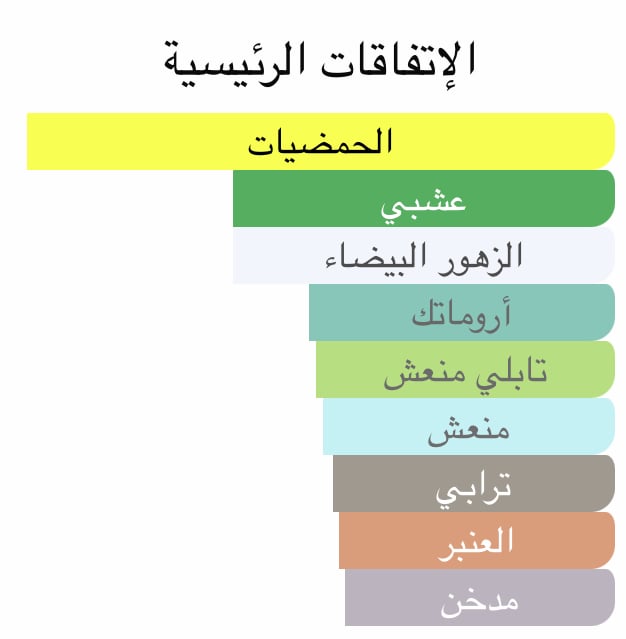 الإتفاقات الرئيسية

الحمضيات

عشبي

الزهور البيضاء

أروماتك

تابلي منعش

منعش

ترابي

العنبر

مدخن